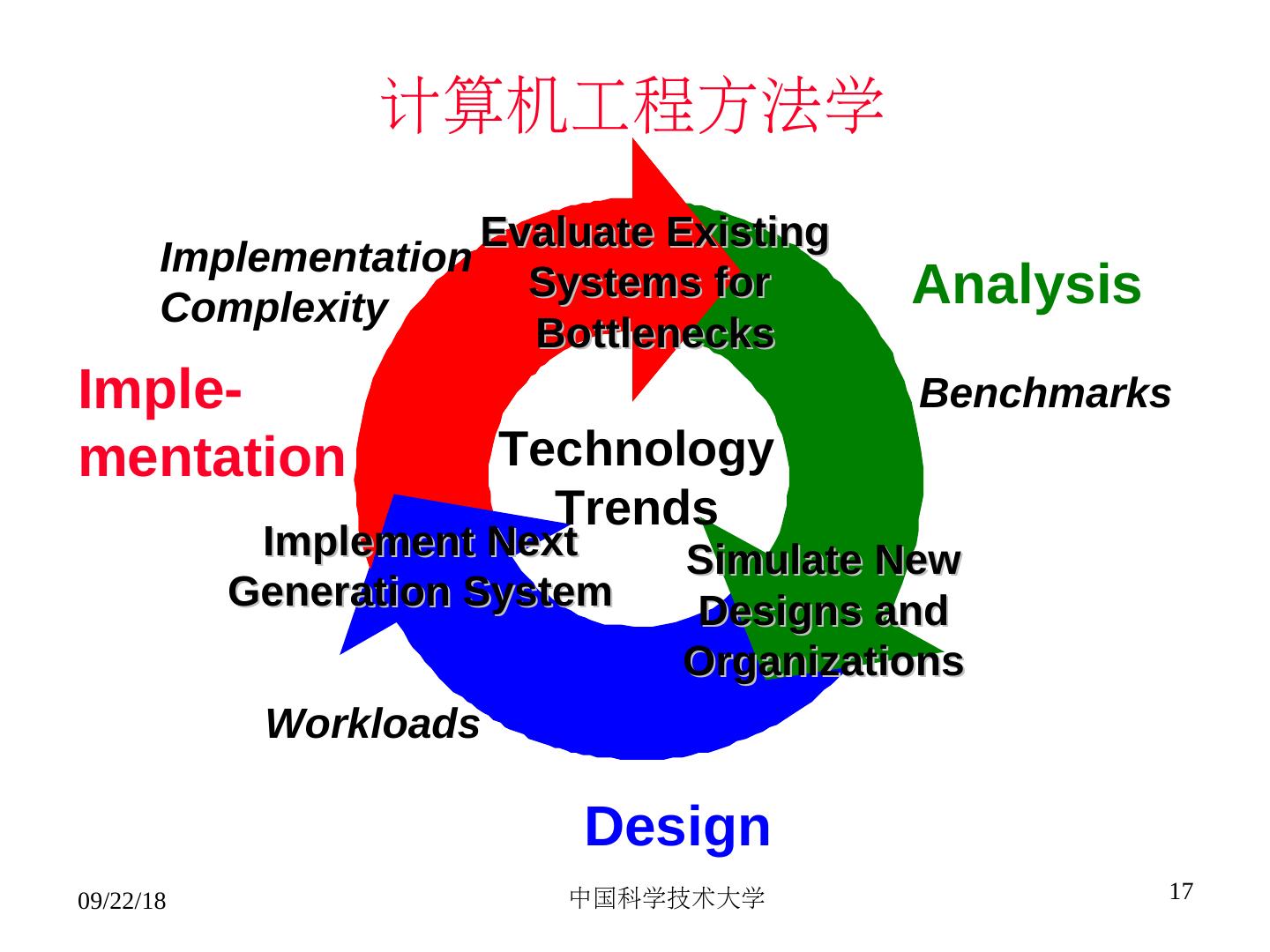 计算机工程方法学

Implementation Complexity

Evaluate Existing Systems for Bottlenecks

Analysis

Imple-mentation

Benchmarks

Technology Trends

Implement Next Generation System

Simulate New Designs and Organizations

Workloads

Design

09/22/18

中国科学技术大学

17